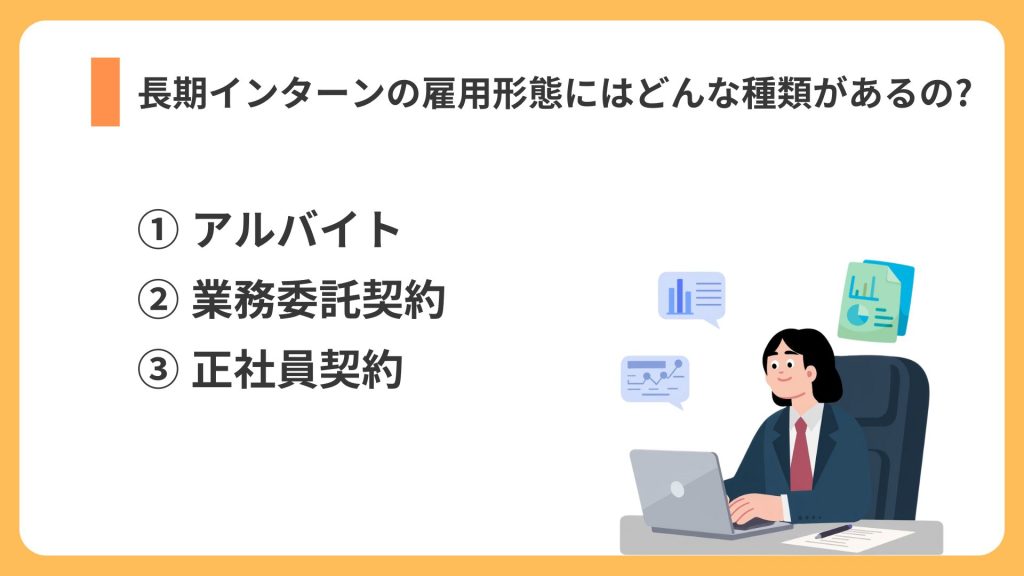 長期インターンの雇用形態にはどんな種類があるの?

① アルバイト
② 業務委託契約
③ 正社員契約